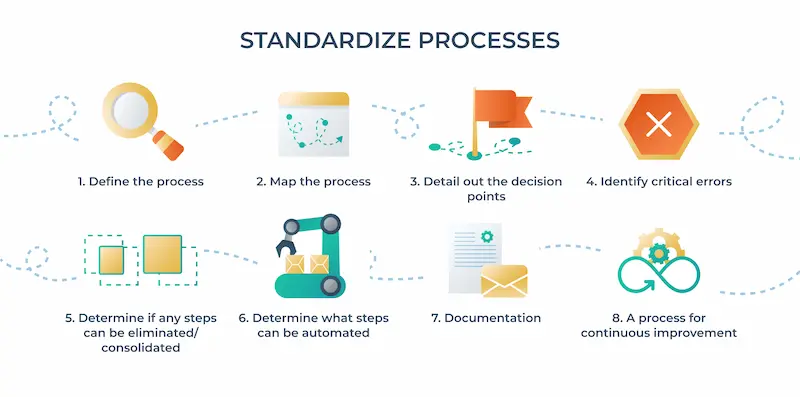 STANDARDIZE PROCESSES

1. Define the process

2. Map the process

3. Detail out the decision points

4. Identify critical errors

5. Determine if any steps can be eliminated/ consolidated

6. Determine what steps can be automated

7. Documentation

8. A process for continuous improvement